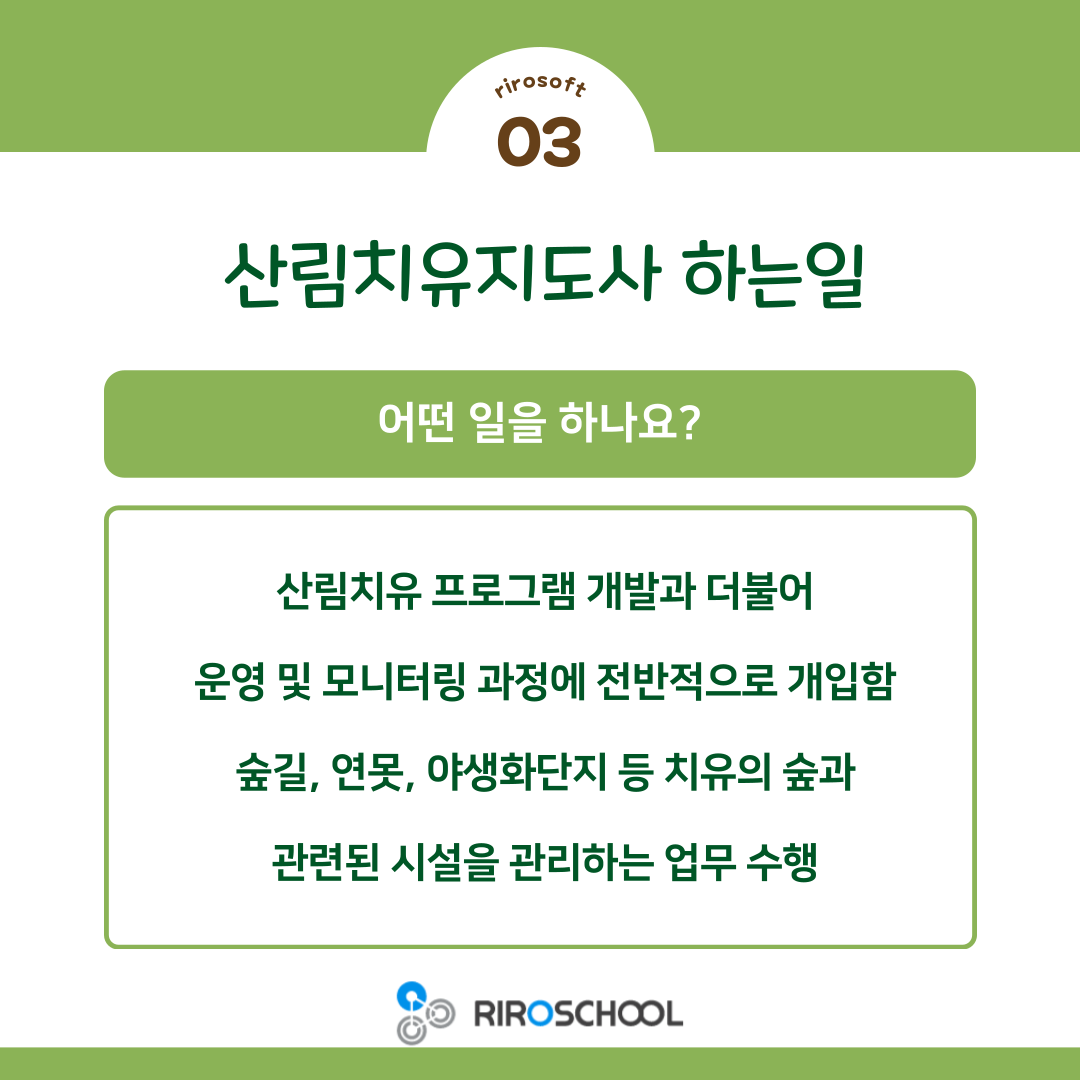 rirosoft
03

산림치유지도사 하는일

어떤 일을 하나요?

산림치유 프로그램 개발과 더불어
운영 및 모니터링 과정에 전반적으로 개입함
숲길, 연못, 야생화단지 등 치유의 숲과
관련된 시설을 관리하는 업무 수행

RIROSCHOOL